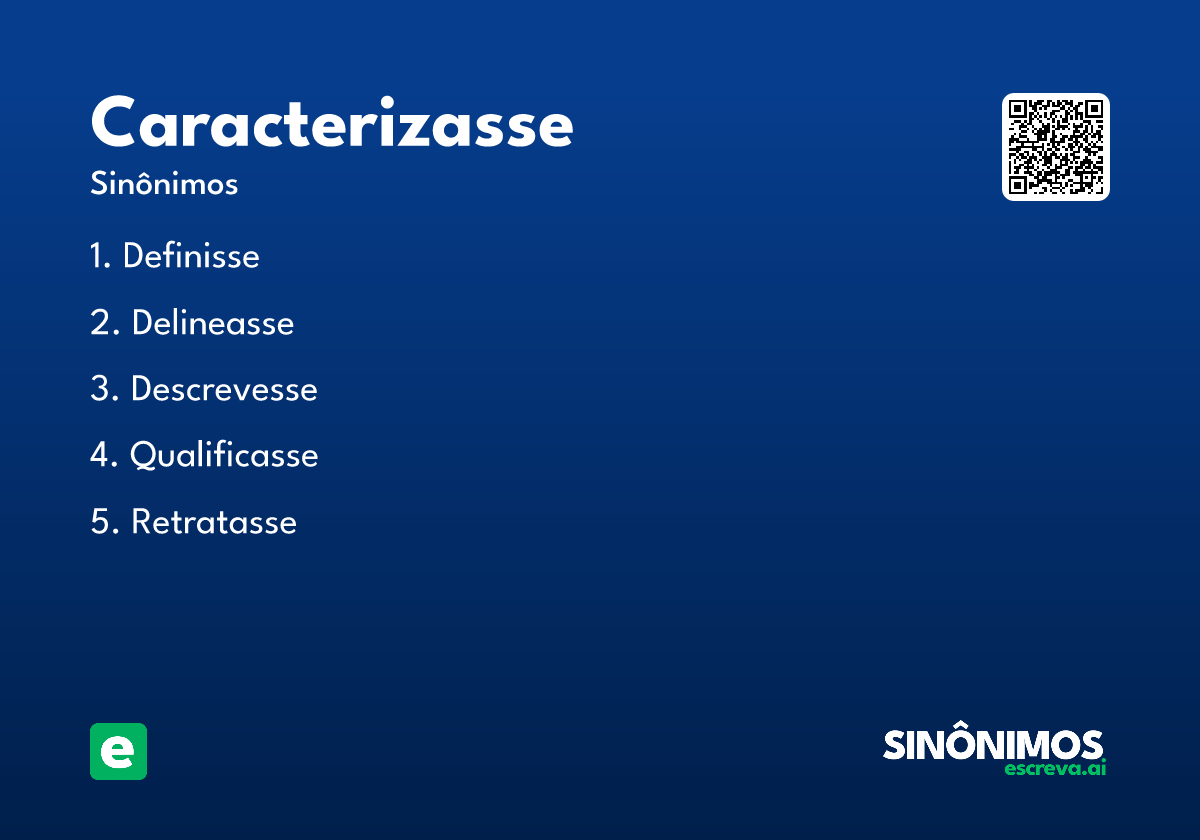 Caracterizasse

Sinônimos

1. Definisse

2. Delineasse

3. Descrevesse

4. Qualificasse

5. Retratasse

e

SINÔNIMOS
escreva.ai